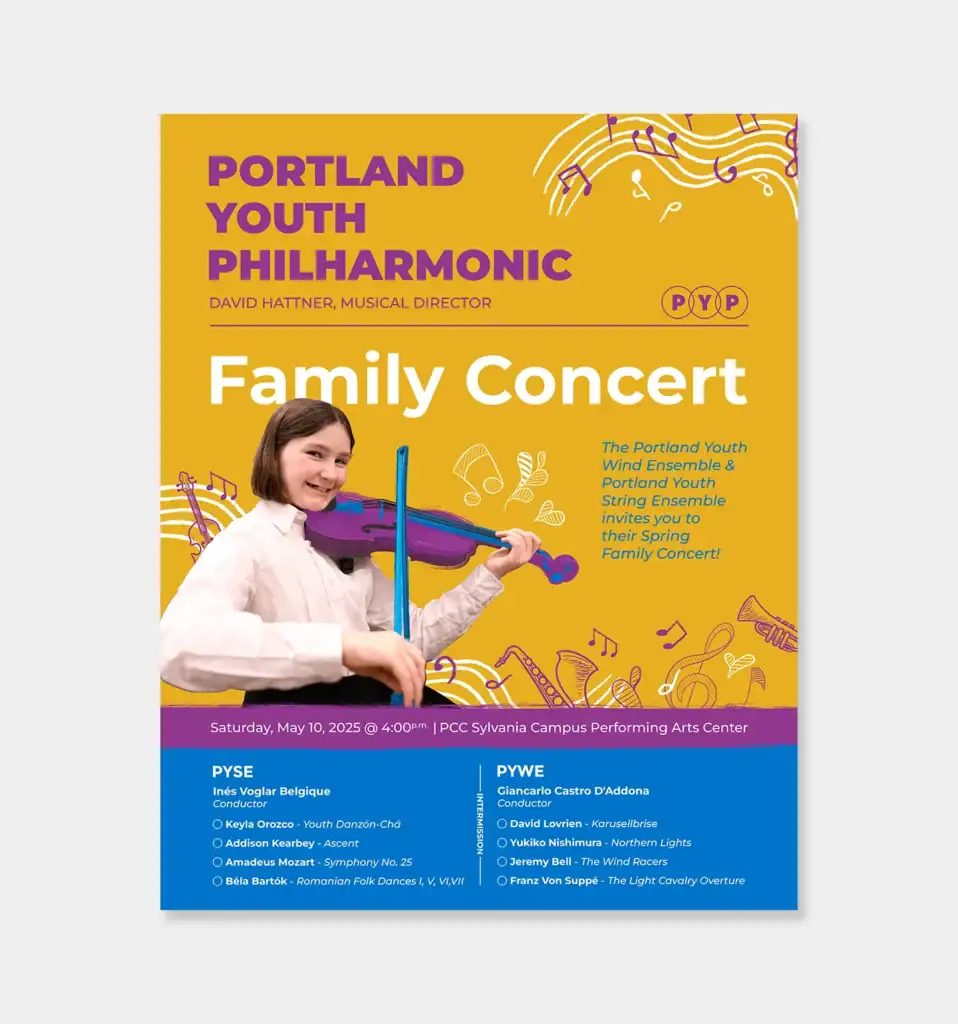 PORTLAND YOUTH PHILHARMONIC

DAVID HATTNER, MUSICAL DIRECTOR

PYP

Family Concert

The Portland Youth Wind Ensemble & Portland Youth String Ensemble invites you to their Spring Family Concert!

Saturday, May 10, 2025 @ 4:00p.m. | PCC Sylvania Campus Performing Arts Center

PYSE

Inés Voglar Belgique
Conductor

Keyla Orozco - Youth Danzón-Chá
Addison Kearbey - Ascent
Amadeus Mozart - Symphony No. 25
Béla Bartók - Romanian Folk Dances I, V, VI,VII

INTERMISSION

PYWE

Giancarlo Castro D'Addona
Conductor

David Lovrien - Karusellbrise
Yukiko Nishimura - Northern Lights
Jeremy Bell - The Wind Racers
Franz Von Suppé - The Light Cavalry Overture